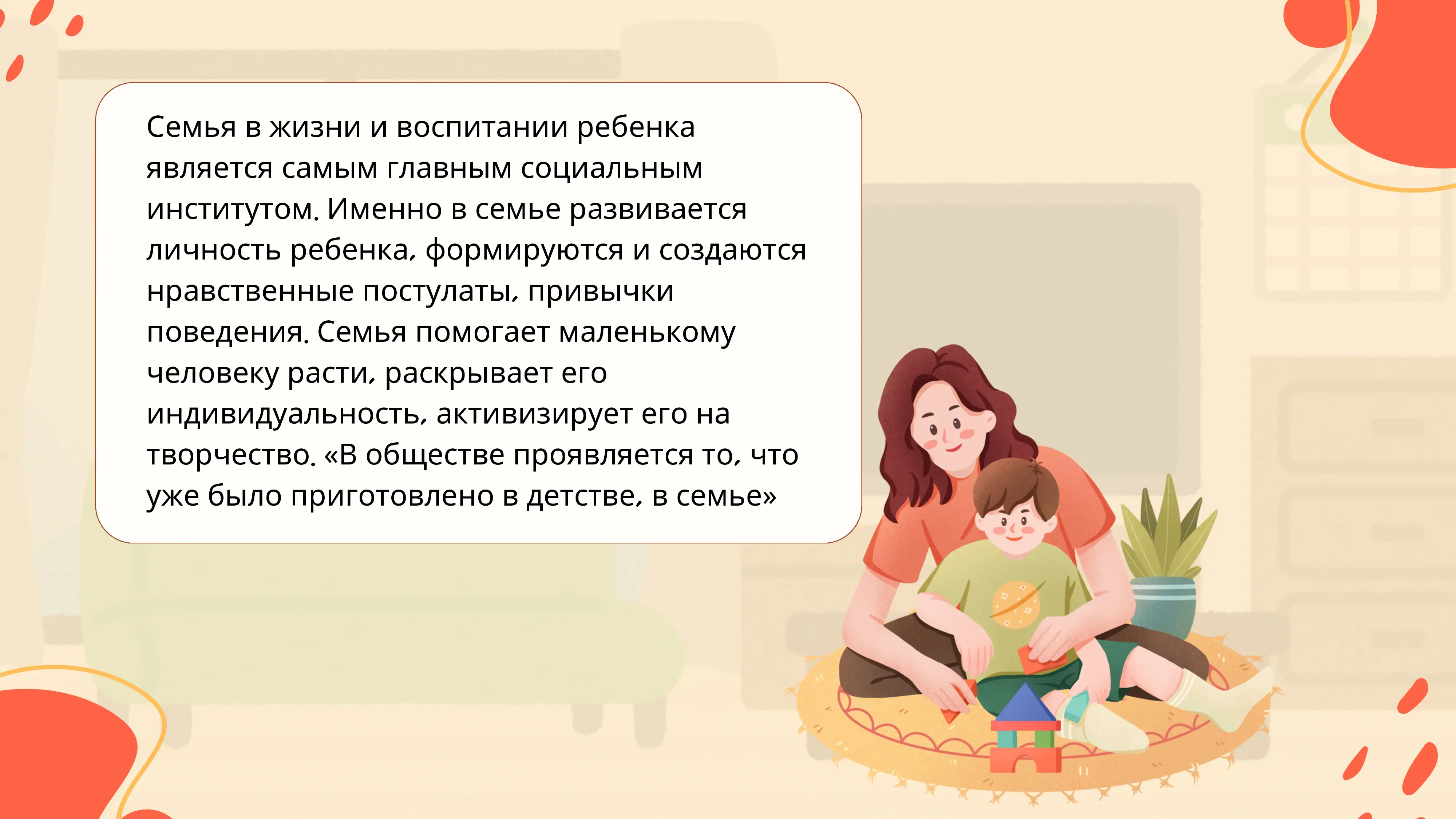 Семья в жизни и воспитании ребенка является самым главным социальным институтом. Именно в семье развивается личность ребенка, формируются и создаются нравственные постулаты, привычки поведения. Семья помогает маленькому человеку расти, раскрывает его индивидуальность, активизирует его на творчество. «В обществе проявляется то, что уже было приготовлено в детстве, в семье»